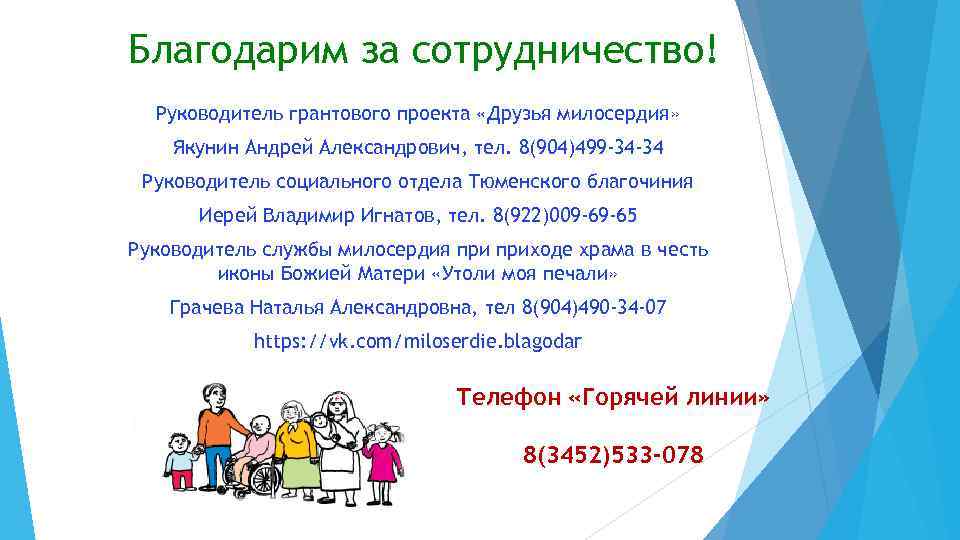 Благодарим за сотрудничество!

Руководитель грантового проекта «Друзья милосердия»

Якунин Андрей Александрович, тел. 8(904)499-34-34

Руководитель социального отдела Тюменского благочиния

Иерей Владимир Игнатов, тел. 8(922)009-69-65

Руководитель службы милосердия при приходе храма в честь иконы Божией Матери «Утоли моя печали»

Грачева Наталья Александровна, тел 8(904)490-34-07

https://vk.com/miloserdie.blagodar

Телефон «Горячей линии»

8(3452)533-078